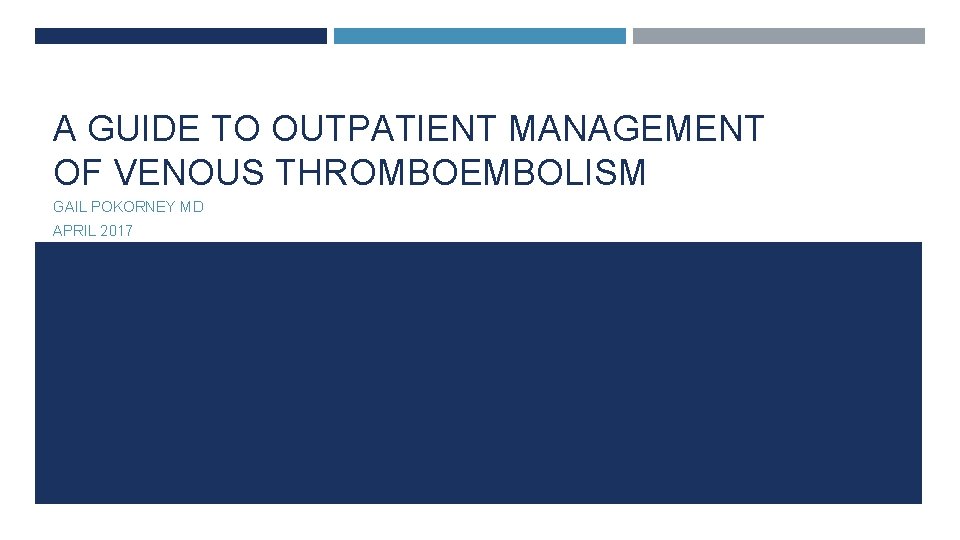 A GUIDE TO OUTPATIENT MANAGEMENT OF VENOUS THROMBOEMBOLISM

GAIL POKORNEY MD

APRIL 2017